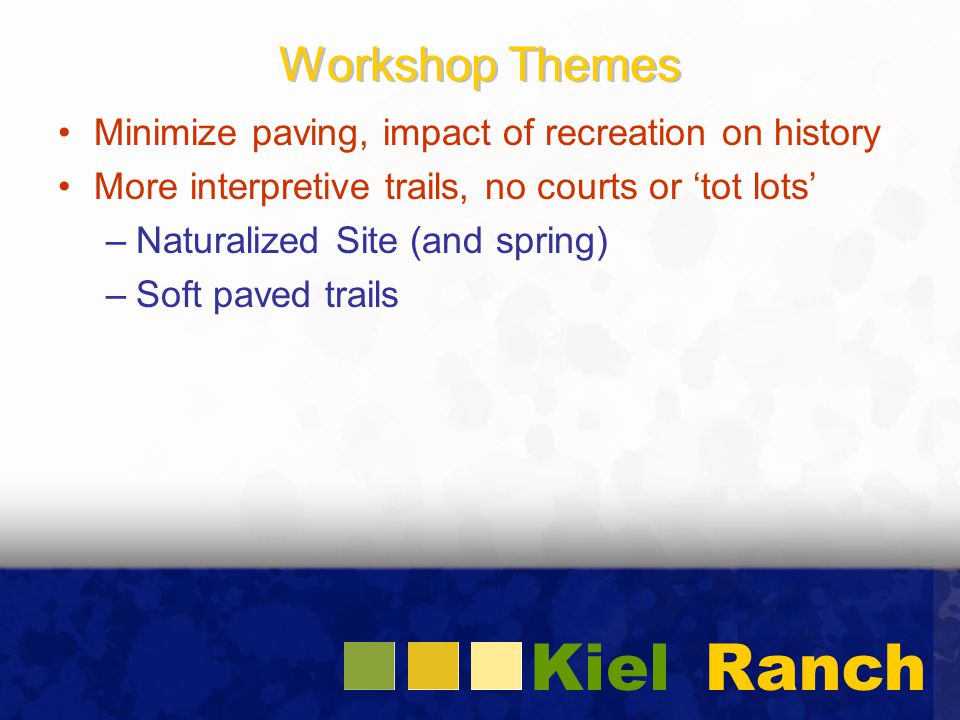 Workshop Themes

• Minimize paving, impact of recreation on history
• More interpretive trails, no courts or ‘tot lots’
– Naturalized Site (and spring)
– Soft paved trails

Kiel Ranch